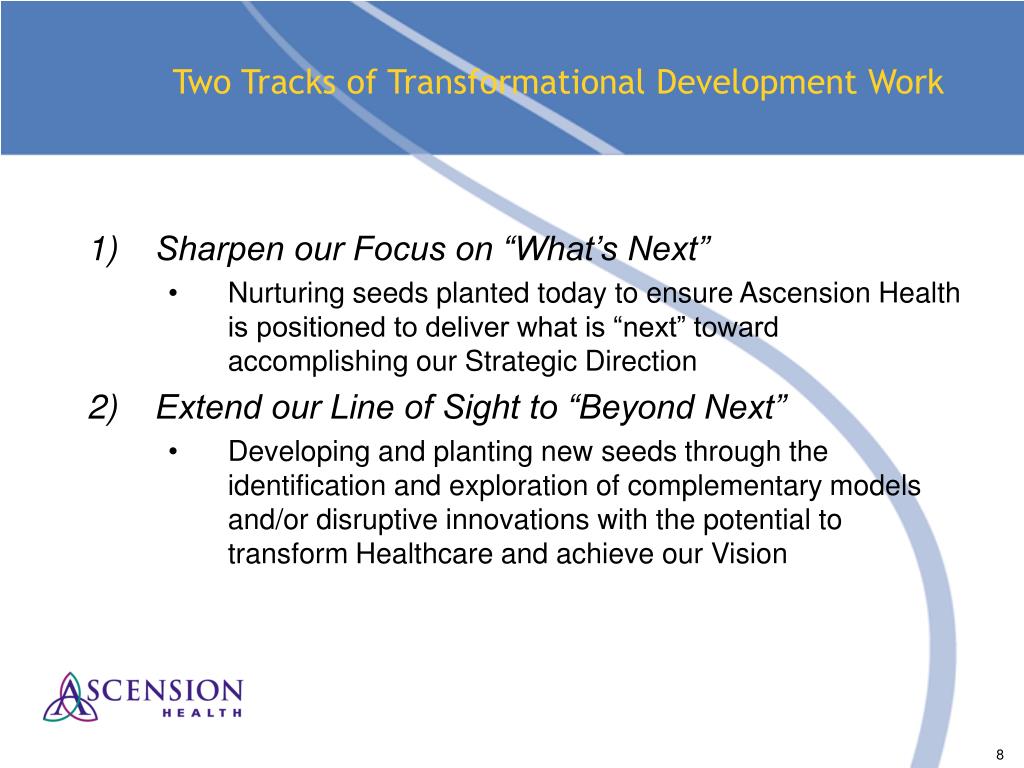 Two Tracks of Transformational Development Work

1) Sharpen our Focus on “What’s Next”

• Nurturing seeds planted today to ensure Ascension Health is positioned to deliver what is “next” toward accomplishing our Strategic Direction

2) Extend our Line of Sight to “Beyond Next”

• Developing and planting new seeds through the identification and exploration of complementary models and/or disruptive innovations with the potential to transform Healthcare and achieve our Vision

ASCENSION HEALTH

8